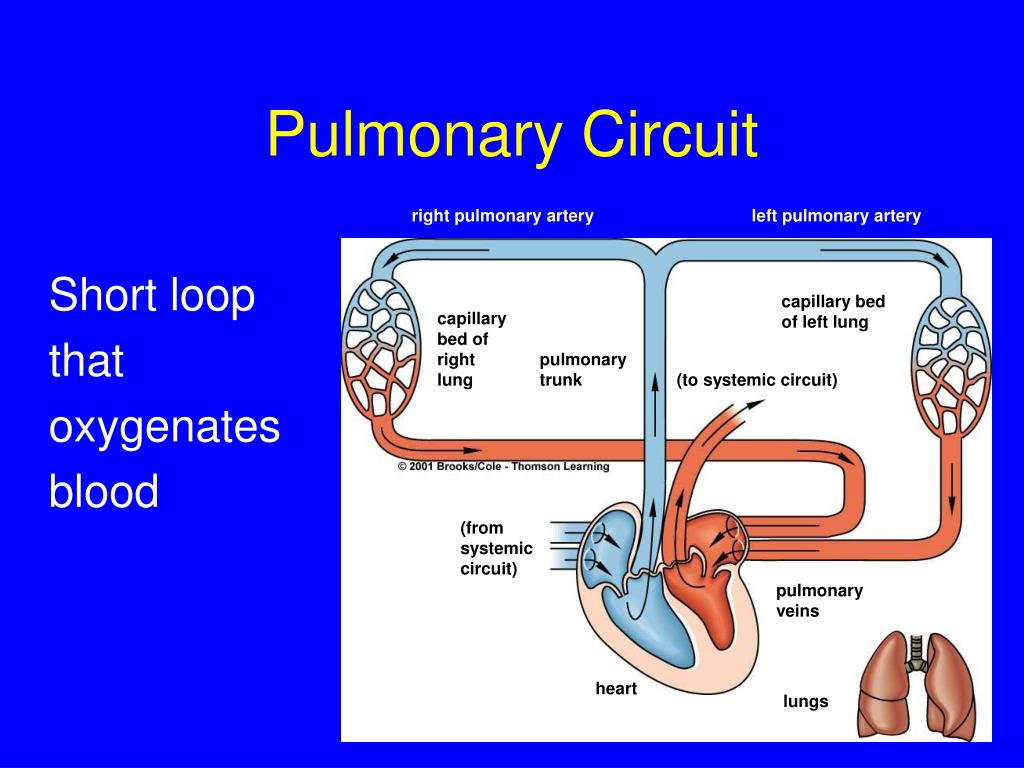 Pulmonary Circuit

Short loop that oxygenates blood

right pulmonary artery

left pulmonary artery

capillary bed of right lung

pulmonary trunk

capillary bed of left lung

(to systemic circuit)

© 2001 Brooks/Cole - Thomson Learning

(from systemic circuit)

pulmonary veins

heart

lungs